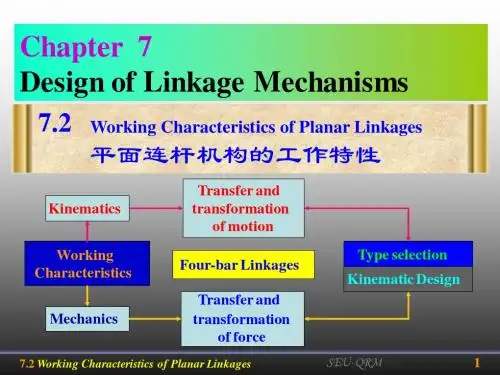 Chapter 7
Design of Linkage Mechanisms

7.2 Working Characteristics of Planar Linkages
平面连杆机构的工作特性

Kinematics

Transfer and transformation of motion

Working Characteristics

Four-bar Linkages

Type selection

Kinematic Design

Mechanics

Transfer and transformation of force

7.2 Working Characteristics of Planar Linkages SEU-QRM 1